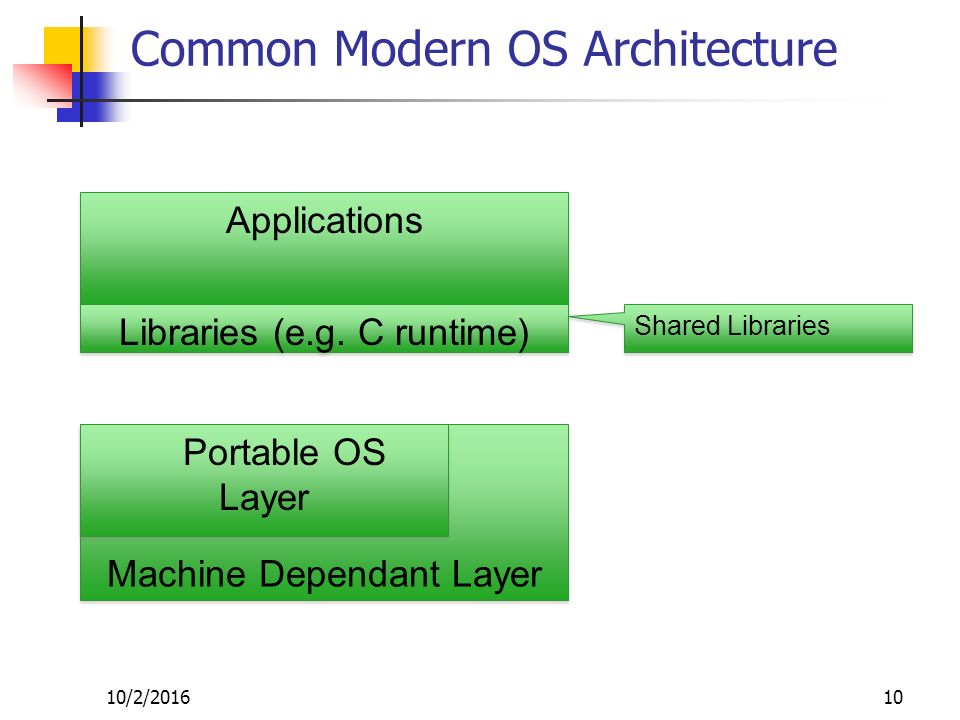 Common Modern OS Architecture

Applications

Libraries (e.g. C runtime)

Shared Libraries

Portable OS Layer

Machine Dependant Layer

10/2/2016

10